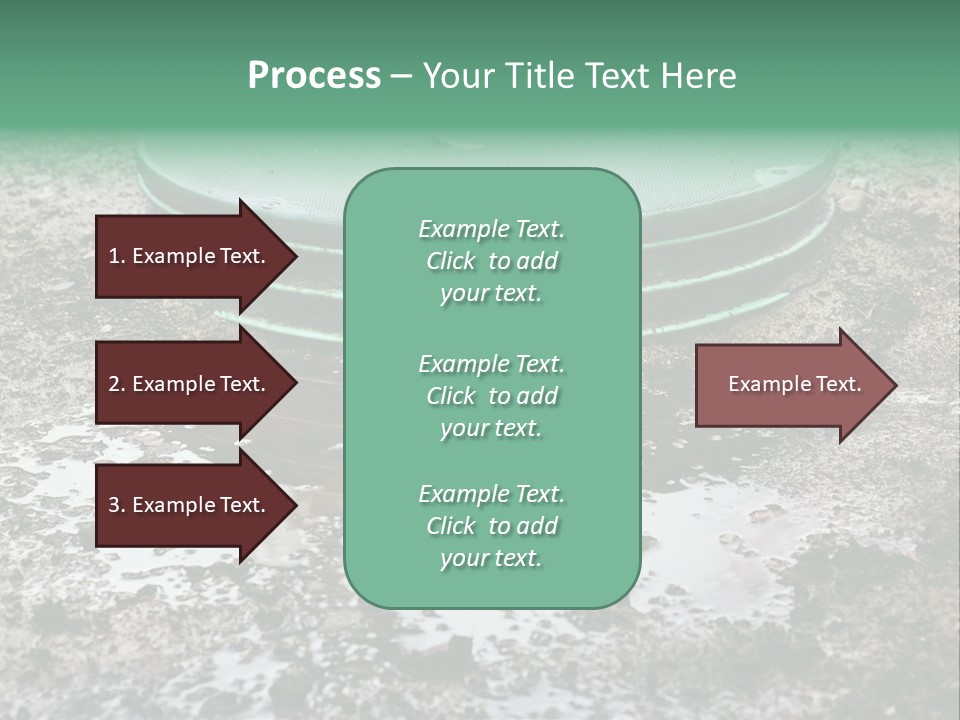 Process – Your Title Text Here

1. Example Text.

2. Example Text.

3. Example Text.

Example Text. Click to add your text.

Example Text. Click to add your text.

Example Text. Click to add your text.

Example Text.